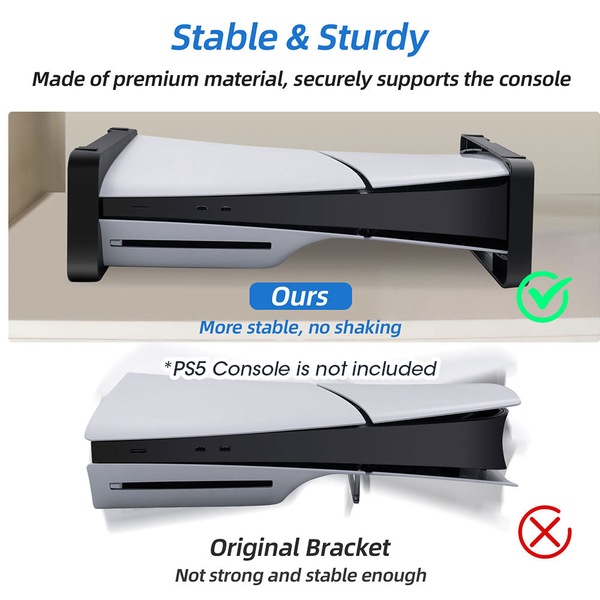 Stable & Sturdy
Made of premium material, securely supports the console

Ours
More stable, no shaking

*PS5 Console is not included

Original Bracket
Not strong and stable enough